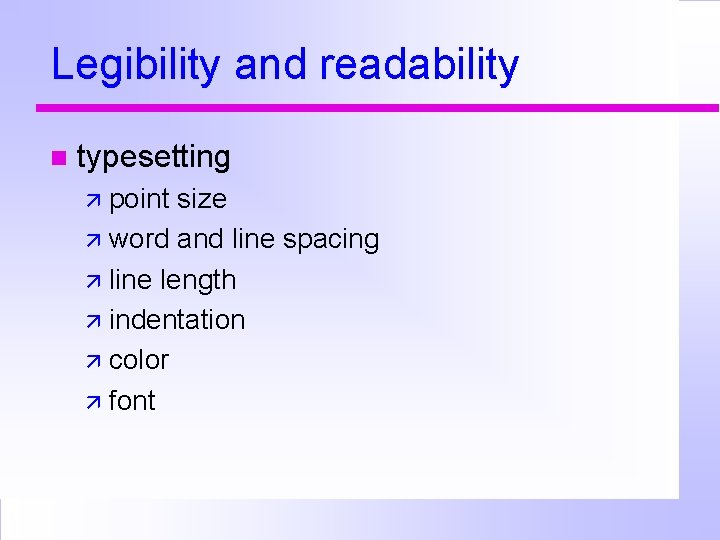 Legibility and readability

typesetting

point size

word and line spacing

line length

indentation

color

font